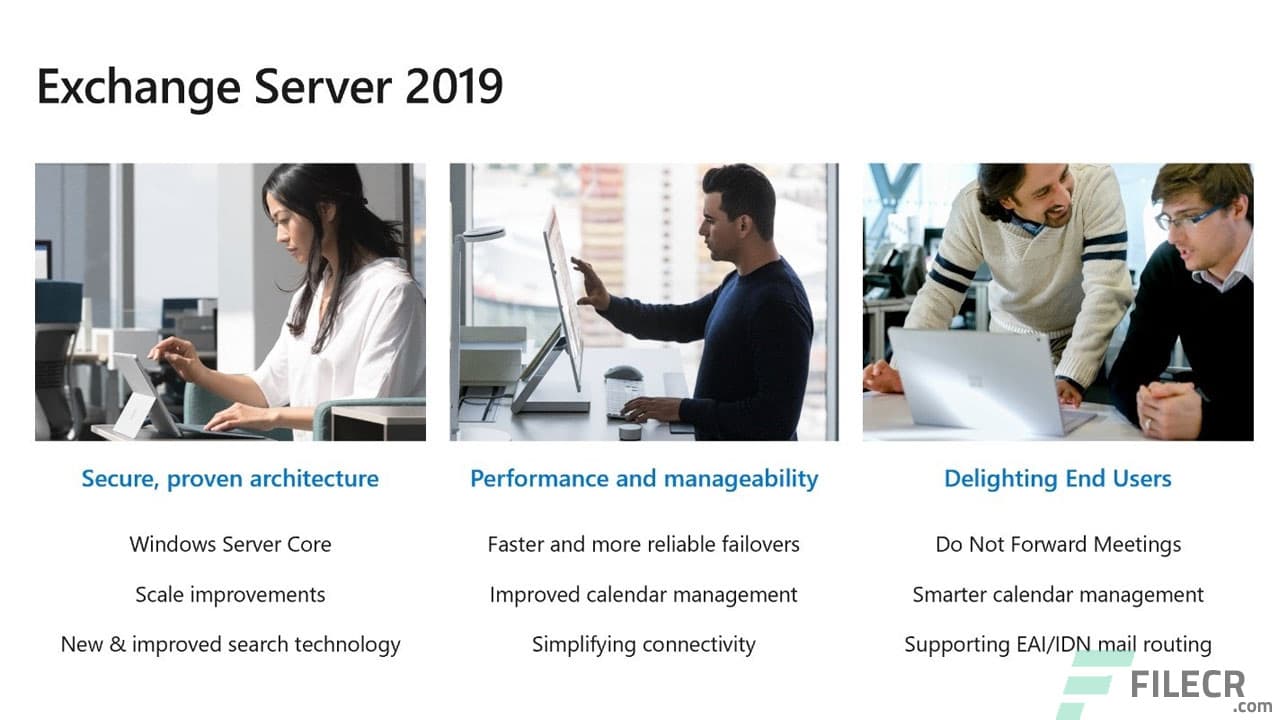 Exchange Server 2019

Secure, proven architecture

Windows Server Core

Scale improvements

New & improved search technology

Performance and manageability

Faster and more reliable failovers

Improved calendar management

Simplifying connectivity

Delighting End Users

Do Not Forward Meetings

Smarter calendar management

Supporting EAI/IDN mail routing

FILECR
.com